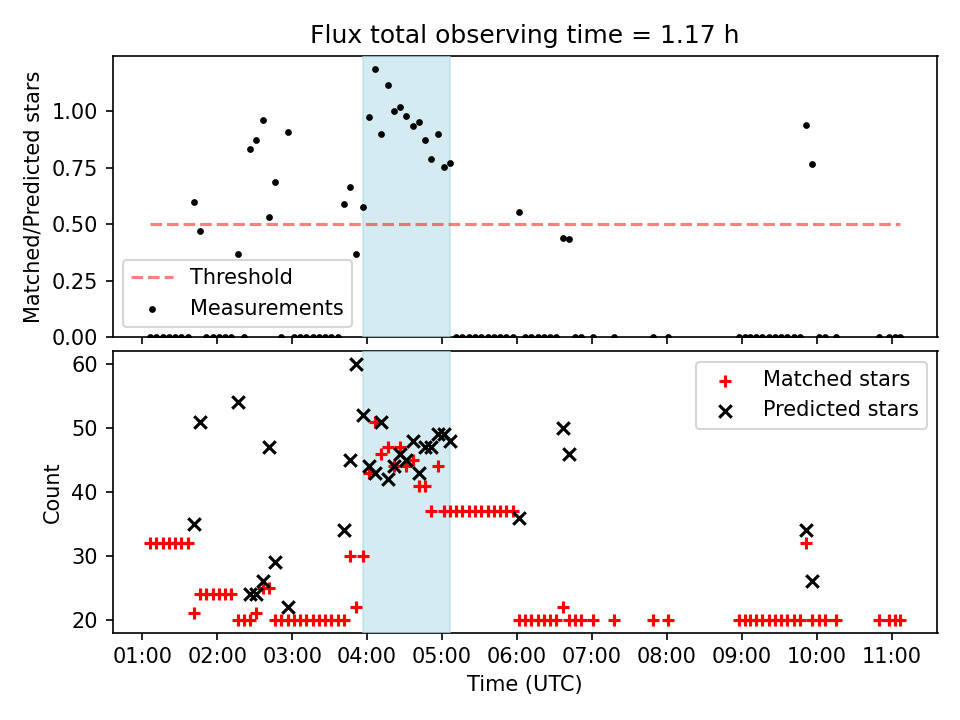 Flux total observing time = 1.17 h

Matched/Predicted stars

1.00
0.75
0.50
0.25
0.00

Threshold
Measurements

Count

60
50
40
30
20

Matched stars
Predicted stars

01:00 02:00 03:00 04:00 05:00 06:00 07:00 08:00 09:00 10:00 11:00

Time (UTC)